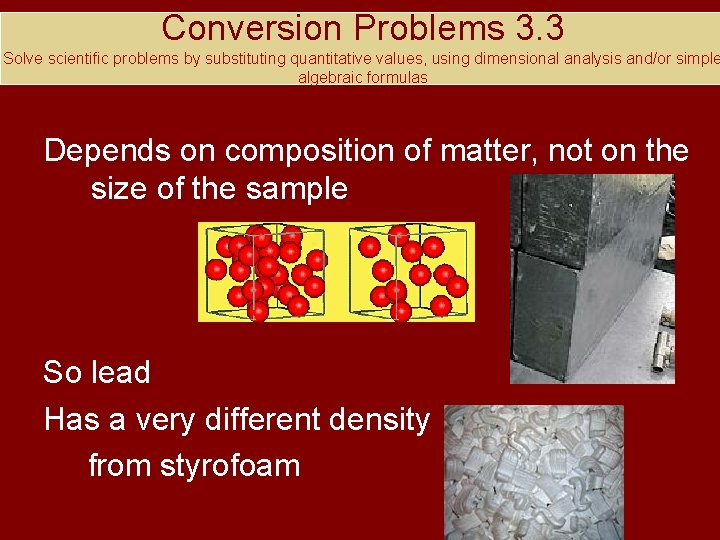 Conversion Problems 3.3
Solve scientific problems by substituting quantitative values, using dimensional analysis and/or simple algebraic formulas

Depends on composition of matter, not on the size of the sample

So lead

Has a very different density from styrofoam